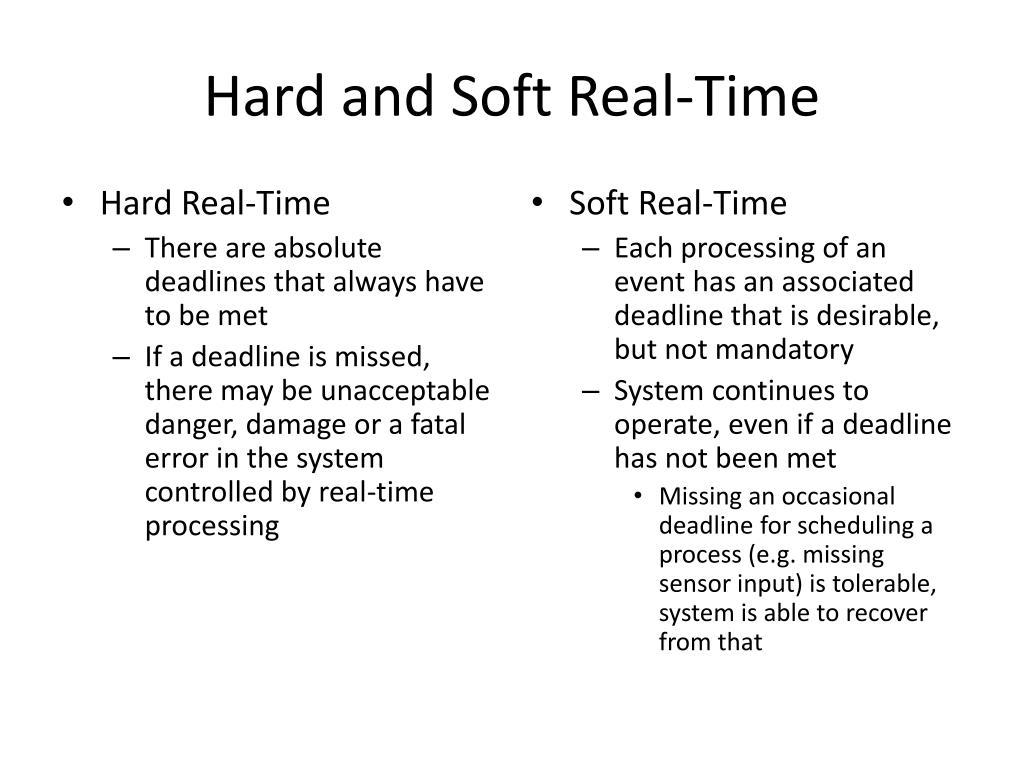 Hard and Soft Real-Time

• Hard Real-Time
– There are absolute deadlines that always have to be met
– If a deadline is missed, there may be unacceptable danger, damage or a fatal error in the system controlled by real-time processing

• Soft Real-Time
– Each processing of an event has an associated deadline that is desirable, but not mandatory
– System continues to operate, even if a deadline has not been met
• Missing an occasional deadline for scheduling a process (e.g. missing sensor input) is tolerable, system is able to recover from that